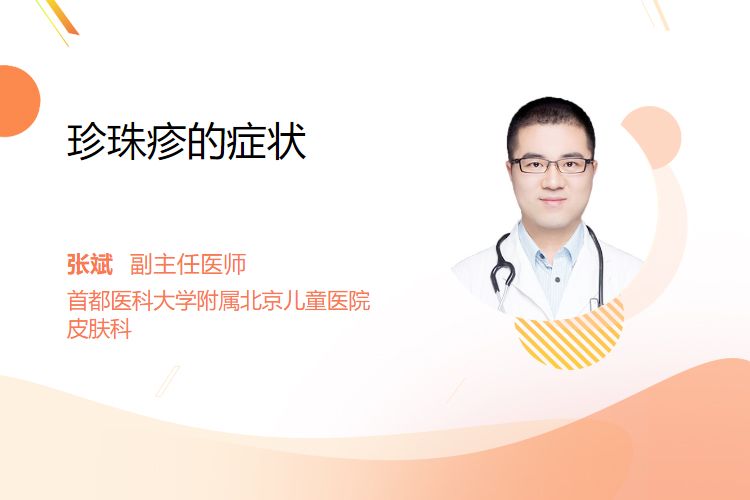 珍珠疹的症状

张斌　副主任医师
首都医科大学附属北京儿童医院
皮肤科